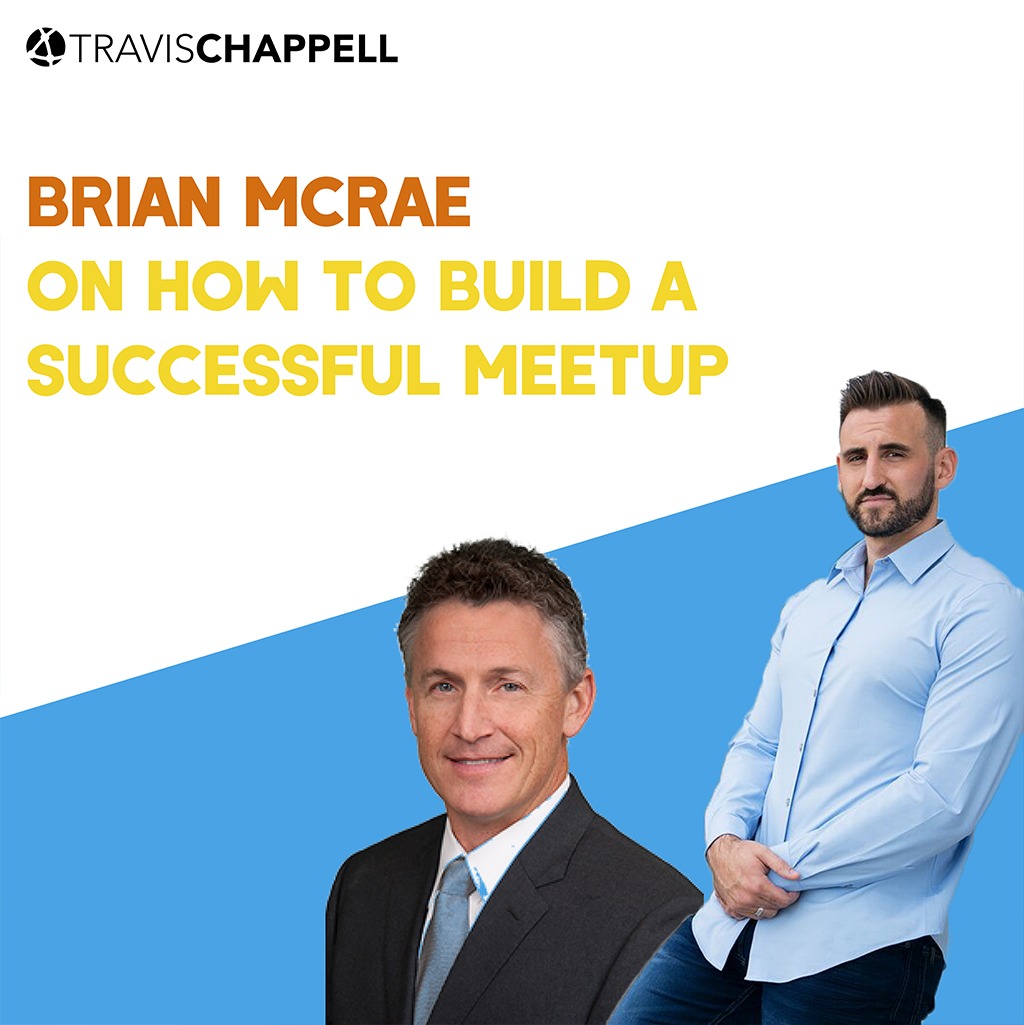 TRAVISCHAPPELL

BRIAN MCRAE
ON HOW TO BUILD A SUCCESSFUL MEETUP